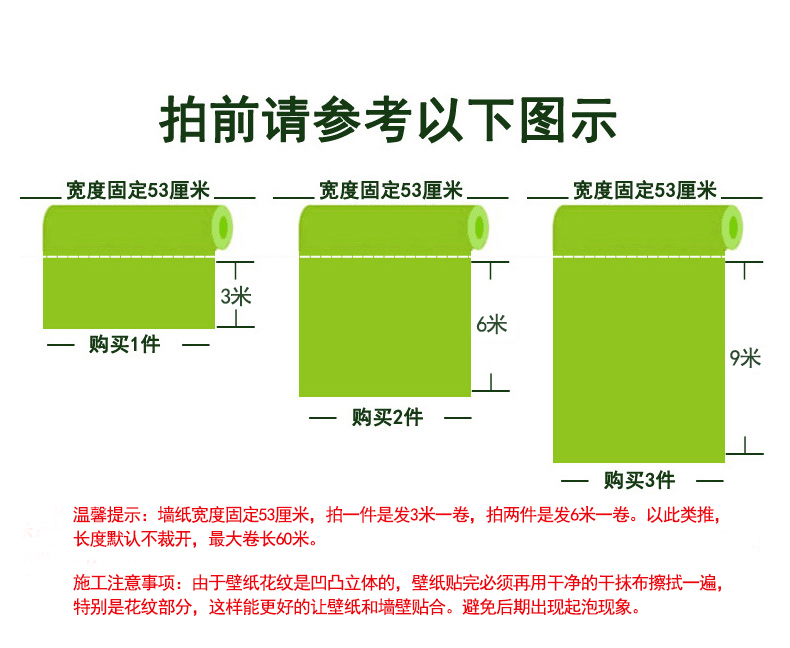 拍前请参考以下图示

宽度固定53厘米

3米

购买1件

宽度固定53厘米

6米

购买2件

宽度固定53厘米

9米

购买3件

温馨提示：墙纸宽度固定53厘米，拍一件是发3米一卷，拍两件是发6米一卷。以此类推，长度默认不裁开，最大卷长60米。

施工注意事项：由于壁纸花纹是凹凸立体的，壁纸贴完必须再用干净的干抹布擦拭一遍，特别是花纹部分，这样能更好的让壁纸和墙壁贴合。避免后期出现起泡现象。